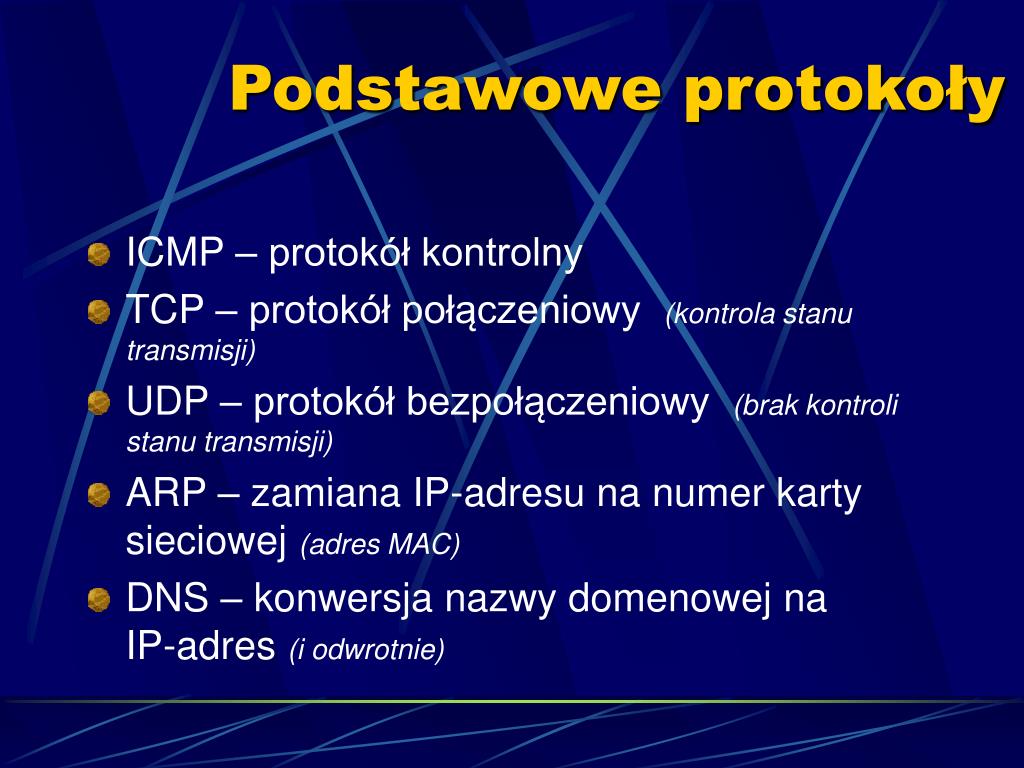 Podstawowe protokoły

ICMP – protokół kontrolny

TCP – protokół połączeniowy (kontrola stanu transmisji)

UDP – protokół bezpołączeniowy (brak kontroli stanu transmisji)

ARP – zamiana IP-adresu na numer karty sieciowej (adres MAC)

DNS – konwersja nazwy domenowej na IP-adres (i odwrotnie)